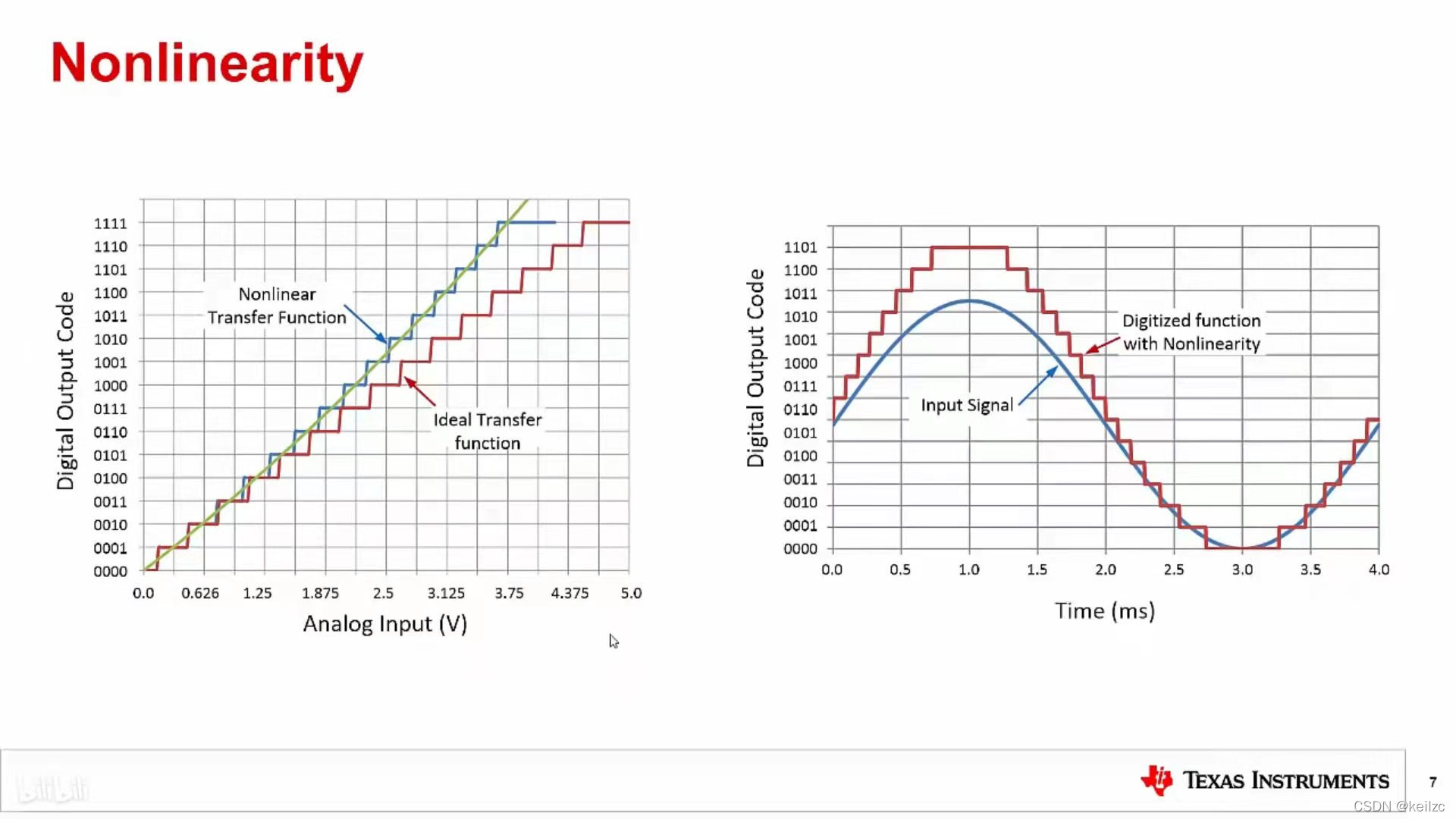 Nonlinearity

Digital Output Code

1111
1110
1101
1100
1011
1010
1001
1000
0111
0110
0101
0100
0011
0010
0001
0000

Nonlinear Transfer Function

Ideal Transfer function

0.0 0.626 1.25 1.875 2.5 3.125 3.75 4.375 5.0

Analog Input (V)

Digital Output Code

1101
1100
1011
1010
1001
1000
0111
0110
0101
0100
0011
0010
0001
0000

Digitized function with Nonlinearity

Input Signal

0.0 0.5 1.0 1.5 2.0 2.5 3.0 3.5 4.0

Time (ms)

bilibili

TEXAS INSTRUMENTS

7

CSDN @keilzc